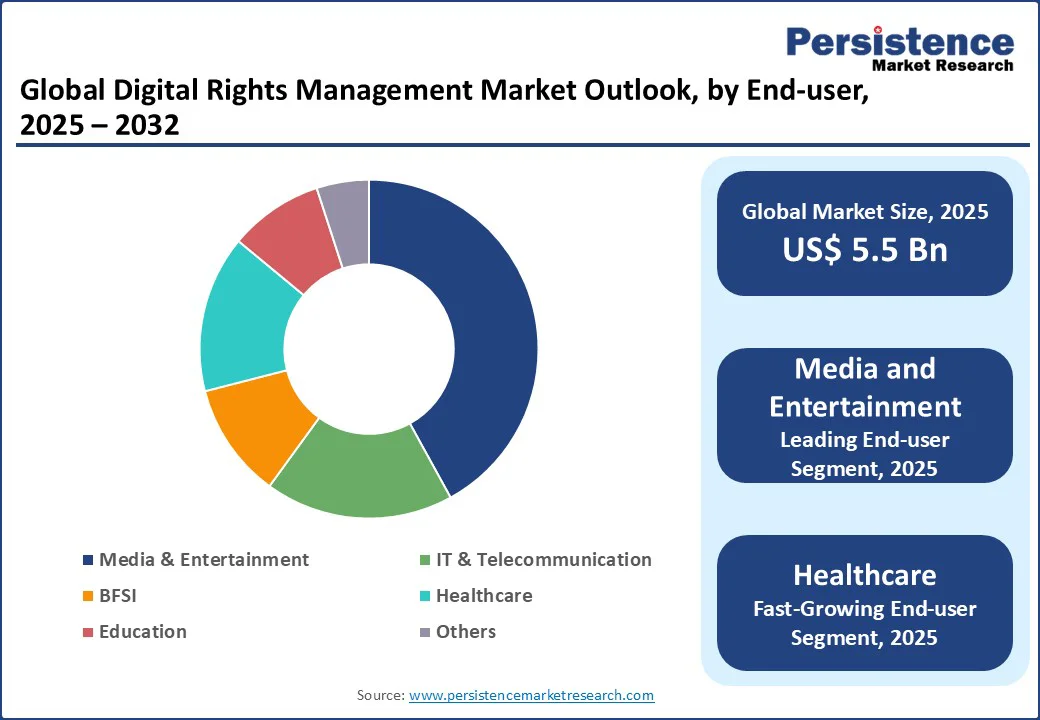 Persistence
Market Research

Global Digital Rights Management Market Outlook, by End-user, 2025 – 2032

Media & Entertainment
IT & Telecommunication
BFSI
Healthcare
Education
Others

Global Market Size, 2025
US$ 5.5 Bn

Media and Entertainment
Leading End-user Segment, 2025

Healthcare
Fast-Growing End-user Segment, 2025

Source: www.persistencemarketresearch.com